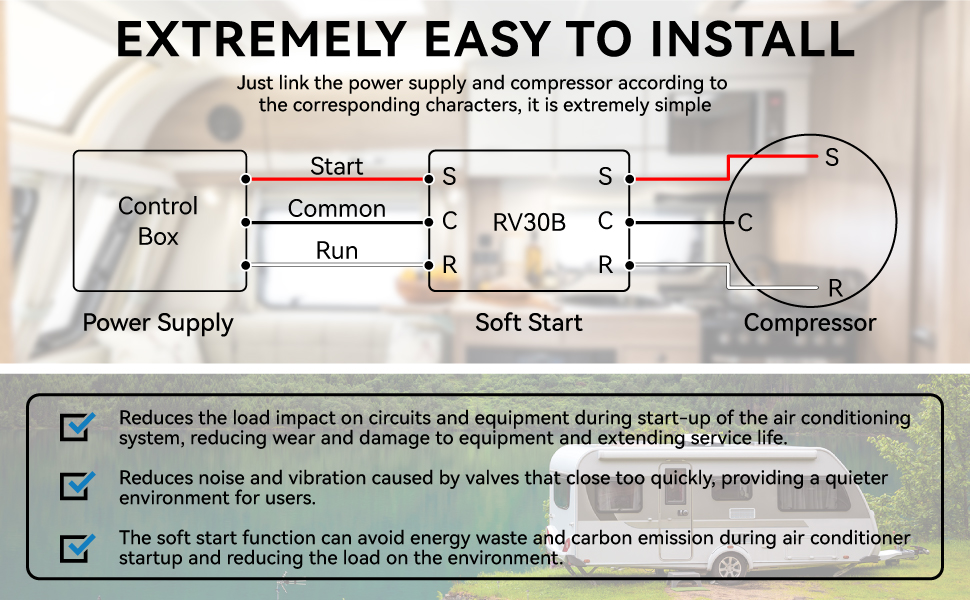 EXTREMELY EASY TO INSTALL

Just link the power supply and compressor according to the corresponding characters, it is extremely simple

Control Box

Start
Common
Run

S
C
R

RV30B

S
C
R

S
C
R

Power Supply

Soft Start

Compressor

Reduces the load impact on circuits and equipment during start-up of the air conditioning system, reducing wear and damage to equipment and extending service life.

Reduces noise and vibration caused by valves that close too quickly, providing a quieter environment for users.

The soft start function can avoid energy waste and carbon emission during air conditioner startup and reducing the load on the environment.